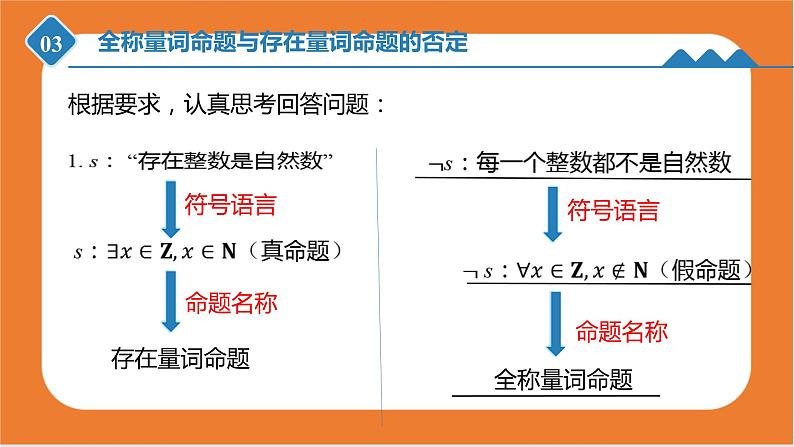 03

全称量词命题与存在量词命题的否定

根据要求，认真思考回答问题：

1. $s$：“存在整数是自然数”

符号语言

$s$：$\exists x \in \mathbf{Z}, x \in \mathbf{N}$（真命题）

命题名称

存在量词命题

$\neg s$：每一个整数都不是自然数

符号语言

$\neg s$：$\forall x \in \mathbf{Z}, x \notin \mathbf{N}$（假命题）

命题名称

全称量词命题